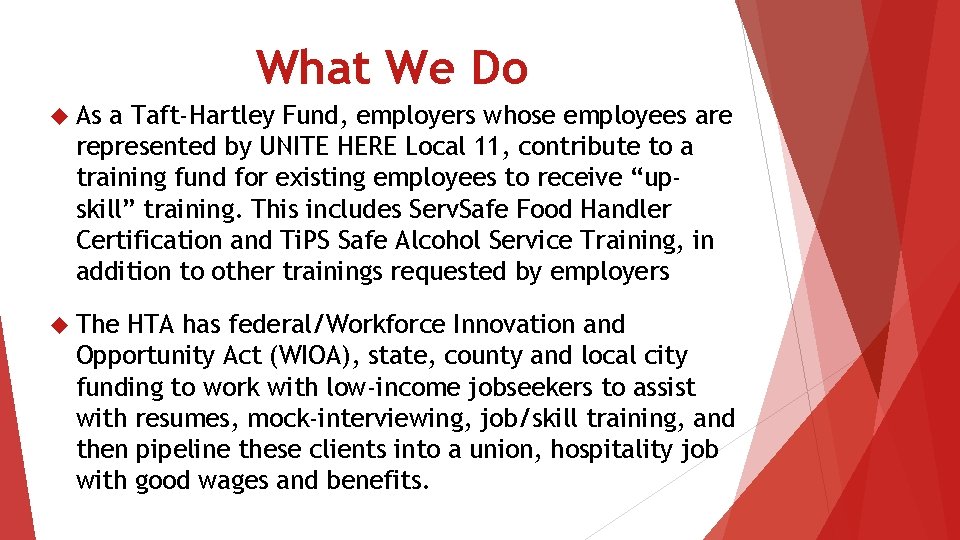 What We Do

As a Taft-Hartley Fund, employers whose employees are represented by UNITE HERE Local 11, contribute to a training fund for existing employees to receive “up-skill” training. This includes ServSafe Food Handler Certification and TiPS Safe Alcohol Service Training, in addition to other trainings requested by employers

The HTA has federal/Workforce Innovation and Opportunity Act (WIOA), state, county and local city funding to work with low-income jobseekers to assist with resumes, mock-interviewing, job/skill training, and then pipeline these clients into a union, hospitality job with good wages and benefits.